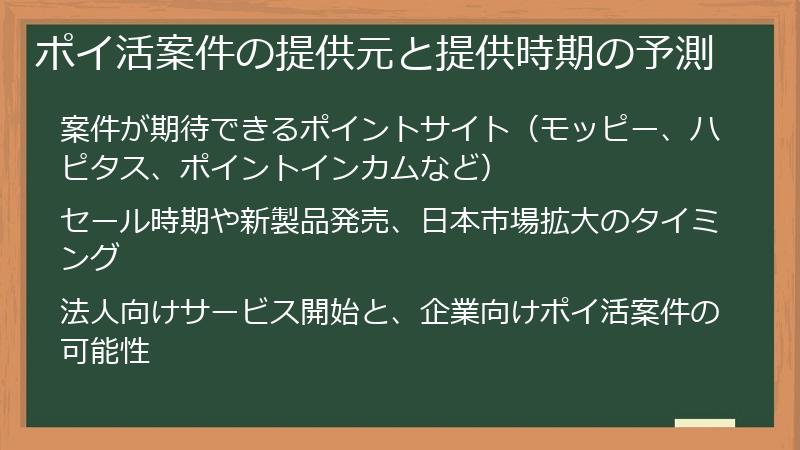 ポイ活案件の提供元と提供時期の予測

案件が期待できるポイントサイト（モッピー、ハピタス、ポイントインカムなど）

セール時期や新製品発売、日本市場拡大のタイミング

法人向けサービス開始と、企業向けポイ活案件の可能性